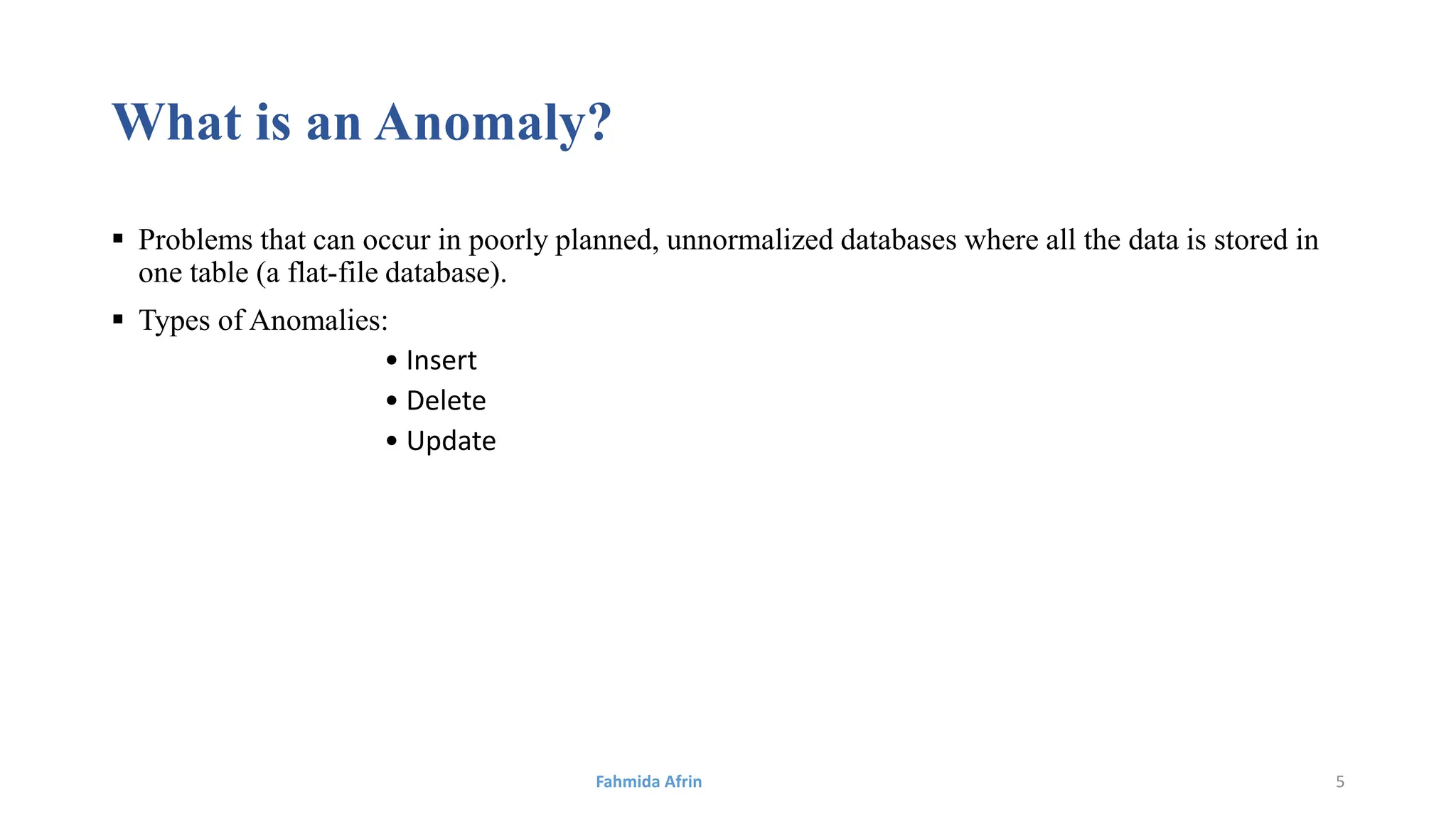 What is an Anomaly?

▪ Problems that can occur in poorly planned, unnormalized databases where all the data is stored in one table (a flat-file database).

▪ Types of Anomalies:
• Insert
• Delete
• Update

Fahmida Afrin

5